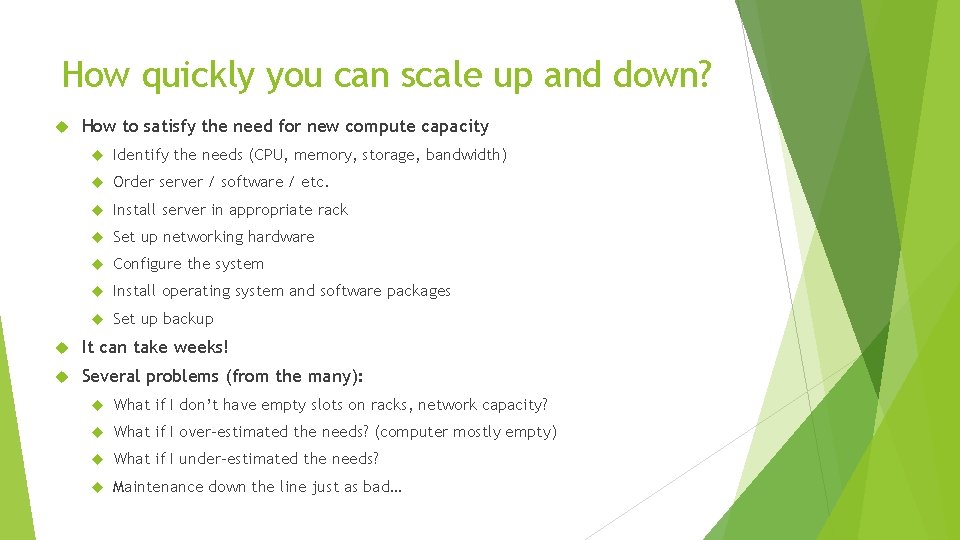 How quickly you can scale up and down?

How to satisfy the need for new compute capacity

Identify the needs (CPU, memory, storage, bandwidth)

Order server / software / etc.

Install server in appropriate rack

Set up networking hardware

Configure the system

Install operating system and software packages

Set up backup

It can take weeks!

Several problems (from the many):

What if I don't have empty slots on racks, network capacity?

What if I over-estimated the needs? (computer mostly empty)

What if I under-estimated the needs?

Maintenance down the line just as bad…